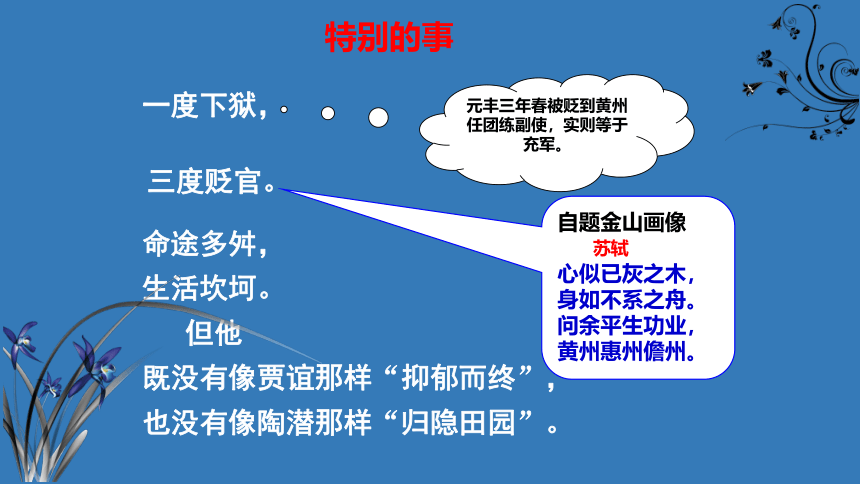 特别的事

一度下狱，

元丰三年春被贬到黄州任团练副使，实则等于充军。

三度贬官。

自题金山画像

苏轼

心似已灰之木，
身如不系之舟。
问余平生功业，
黄州惠州儋州。

命途多舛，
生活坎坷。
但他
既没有像贾谊那样“抑郁而终”，
也没有像陶潜那样“归隐田园”。